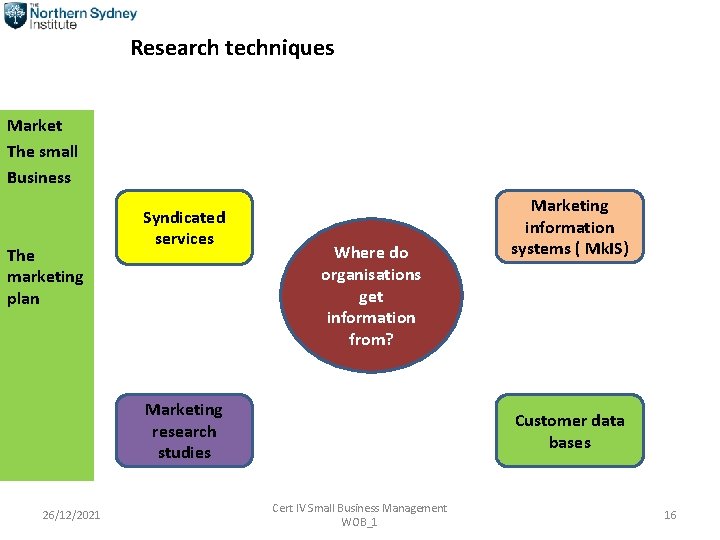 THE Northern Sydney Institute

Research techniques

Market
The small
Business

The marketing plan

Syndicated services

Marketing information systems ( MkIS)

Where do organisations get information from?

Marketing research studies

Customer data bases

26/12/2021

Cert IV Small Business Management WOB_1

16